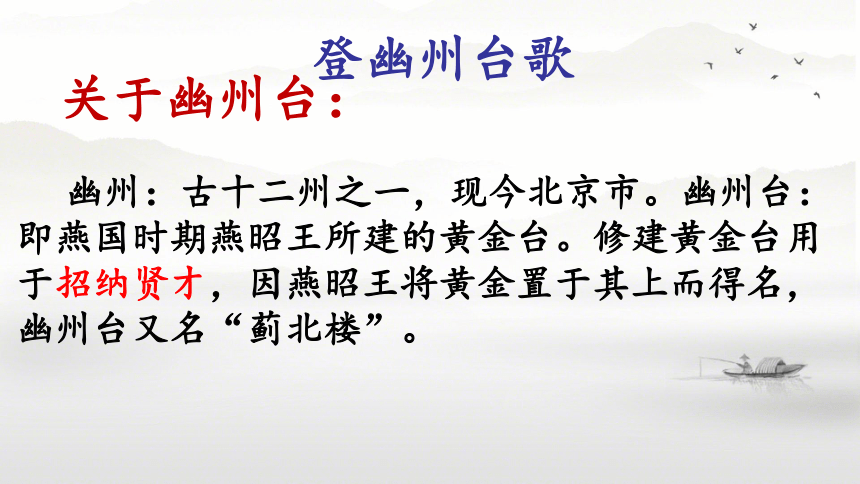 登幽州台歌

关于幽州台：

幽州：古十二州之一，现今北京市。幽州台：即燕国时期燕昭王所建的黄金台。修建黄金台用于招纳贤才，因燕昭王将黄金置于其上而得名，幽州台又名“蓟北楼”。